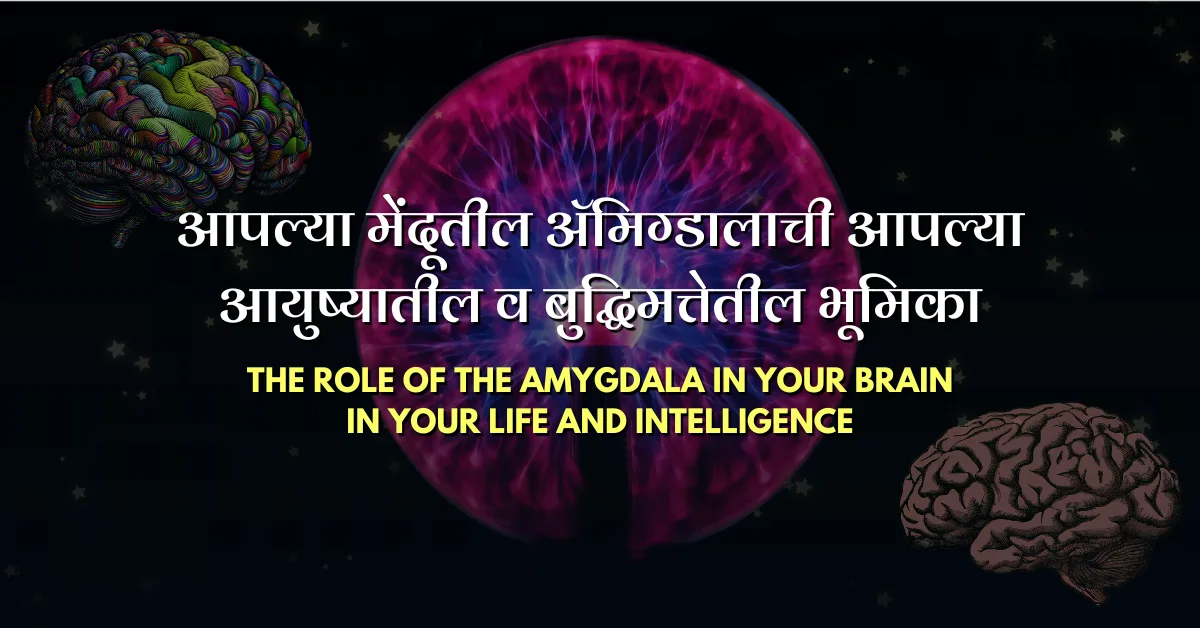 आपल्या मेंदूतील ॲमिग्डालाची आपल्या आयुष्यातील व बुद्धिमत्तेतील भूमिका

THE ROLE OF THE AMYGDALA IN YOUR BRAIN IN YOUR LIFE AND INTELLIGENCE